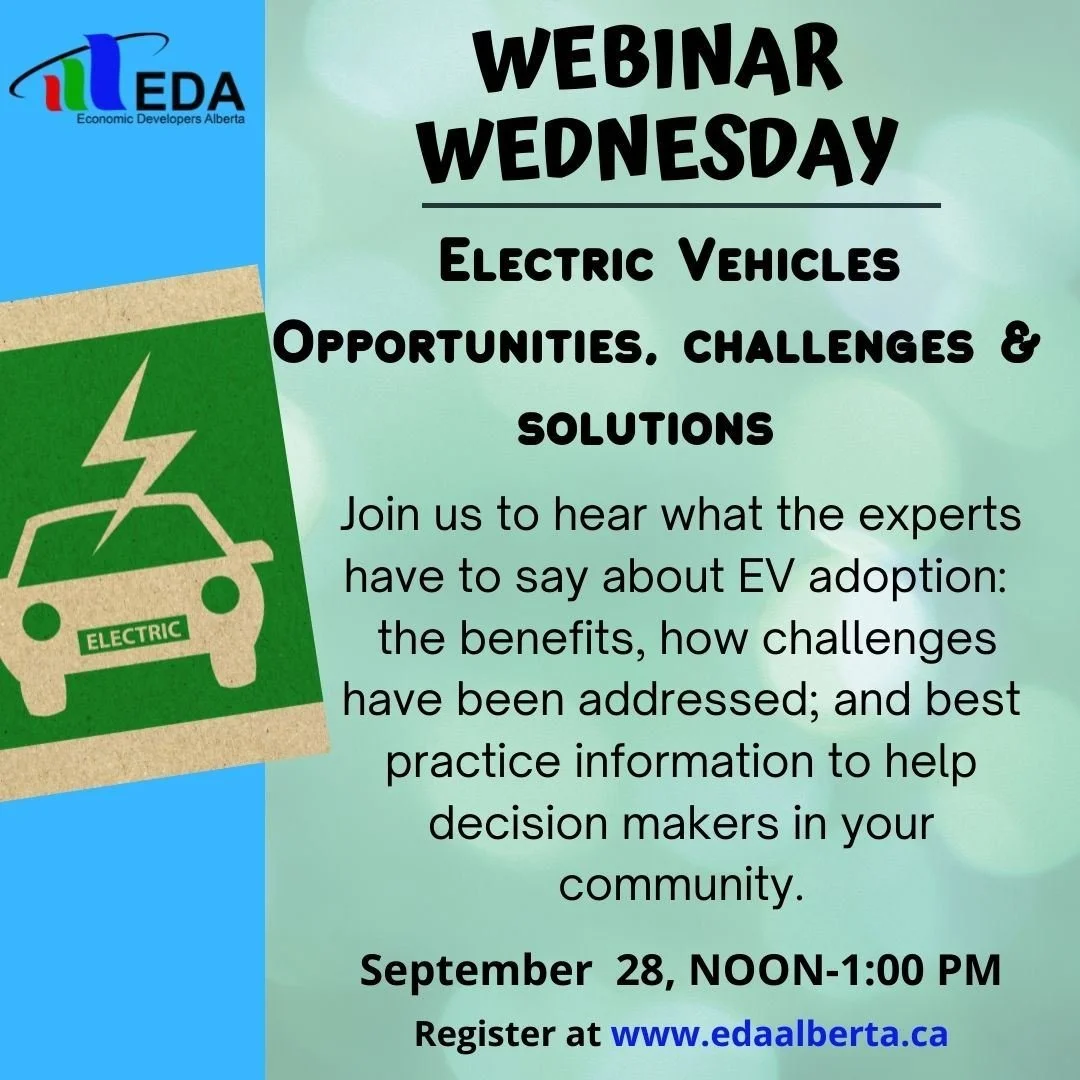 EDA
Economic Developers Alberta

WEBINAR WEDNESDAY

Electric Vehicles
Opportunities, challenges & solutions

ELECTRIC

Join us to hear what the experts have to say about EV adoption: the benefits, how challenges have been addressed; and best practice information to help decision makers in your community.

September 28, NOON-1:00 PM

Register at www.edaalberta.ca